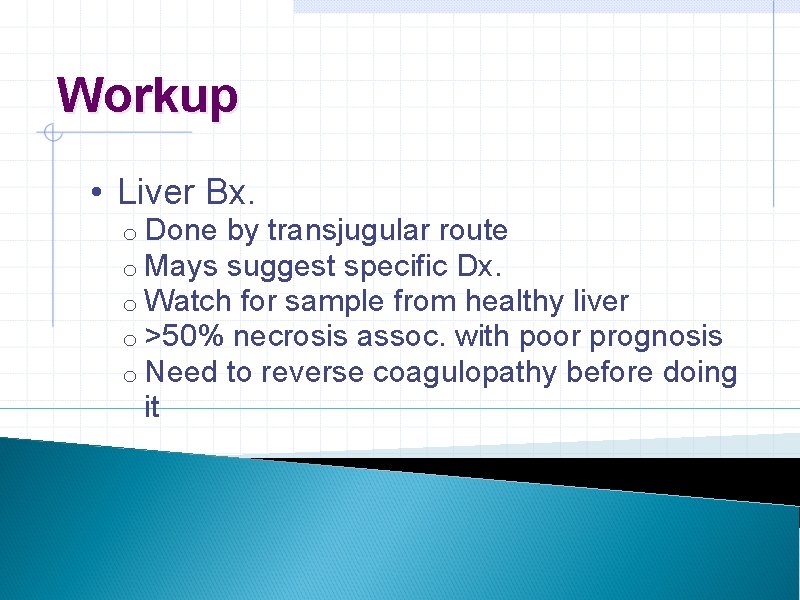 Workup

• Liver Bx.
o Done by transjugular route
o Mays suggest specific Dx.
o Watch for sample from healthy liver
o >50% necrosis assoc. with poor prognosis
o Need to reverse coagulopathy before doing it